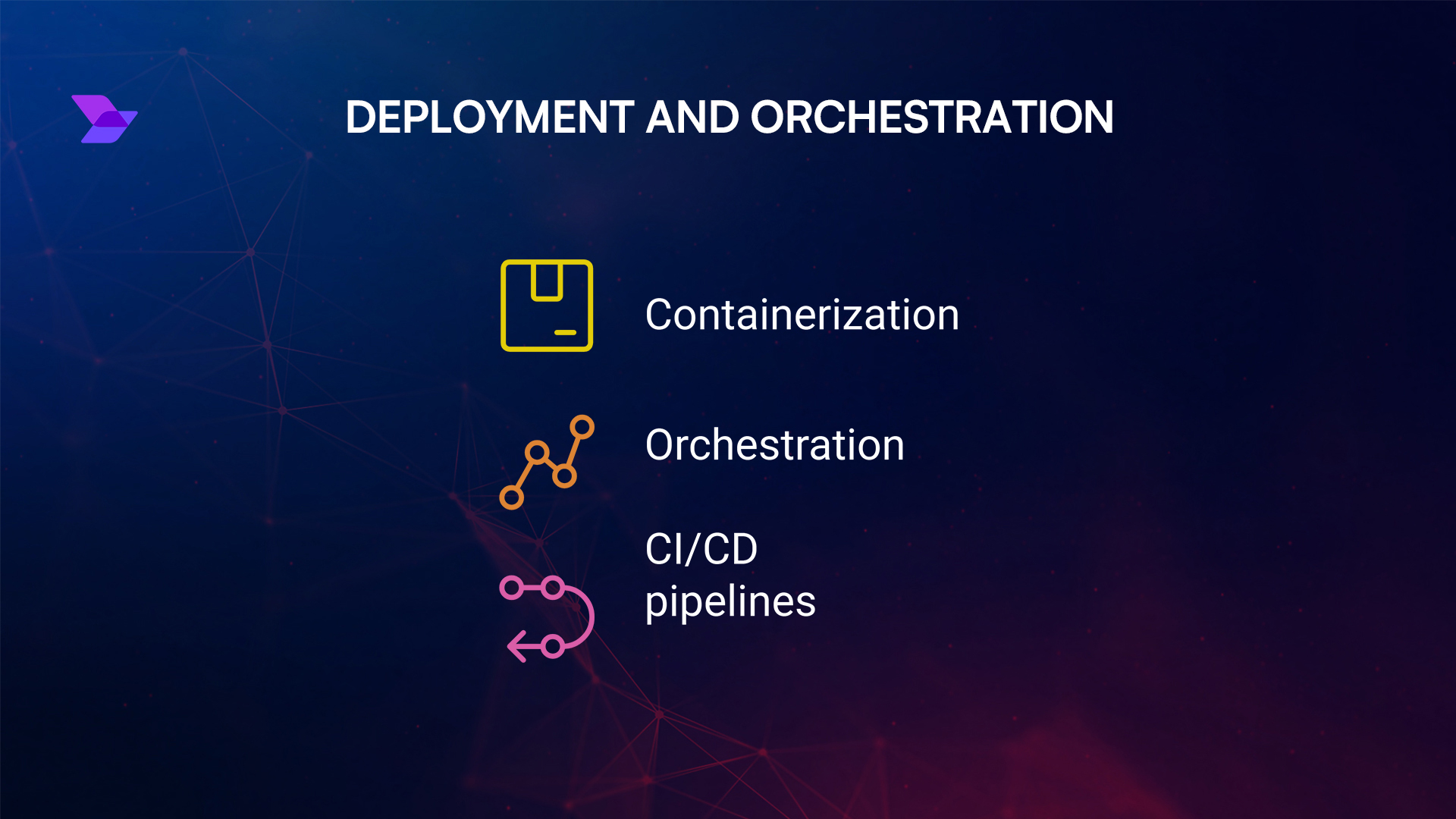 DEPLOYMENT AND ORCHESTRATION

Containerization

Orchestration

CI/CD pipelines